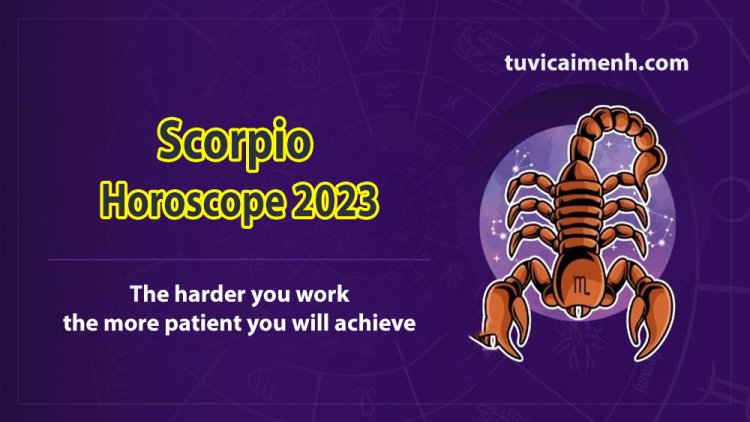 tuvicaimenh.com

Scorpio
Horoscope 2023

The harder you work
the more patient you will achieve

♏